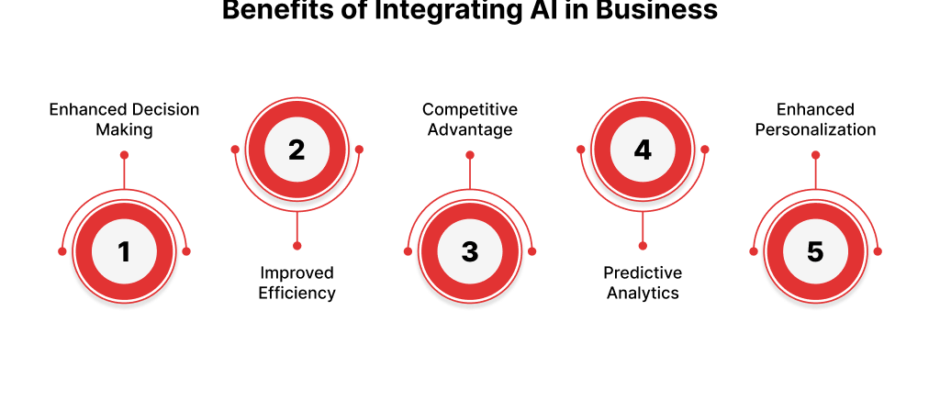 Benefits of Integrating AI in Business

Enhanced Decision Making

1

2

Improved Efficiency

Competitive Advantage

3

4

Predictive Analytics

Enhanced Personalization

5